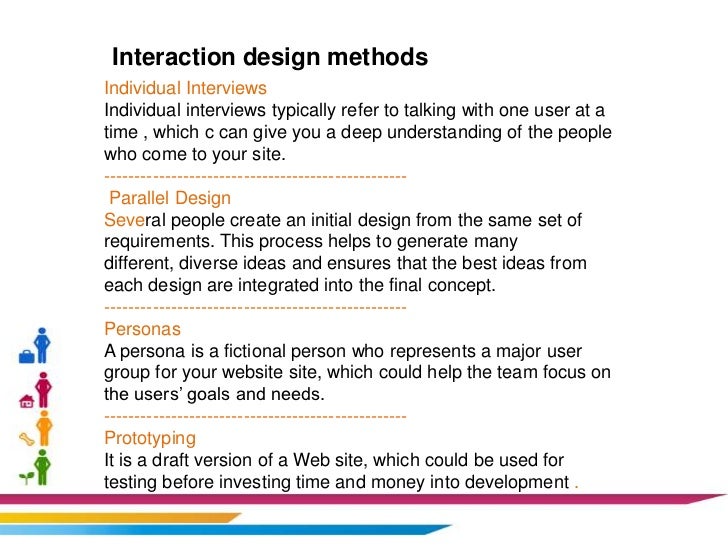 Interaction design methods

Individual Interviews

Individual interviews typically refer to talking with one user at a time , which c can give you a deep understanding of the people who come to your site.

------------------------------------------------

Parallel Design

Several people create an initial design from the same set of requirements. This process helps to generate many different, diverse ideas and ensures that the best ideas from each design are integrated into the final concept.

------------------------------------------------

Personas

A persona is a fictional person who represents a major user group for your website site, which could help the team focus on the users' goals and needs.

------------------------------------------------

Prototyping

It is a draft version of a Web site, which could be used for testing before investing time and money into development .